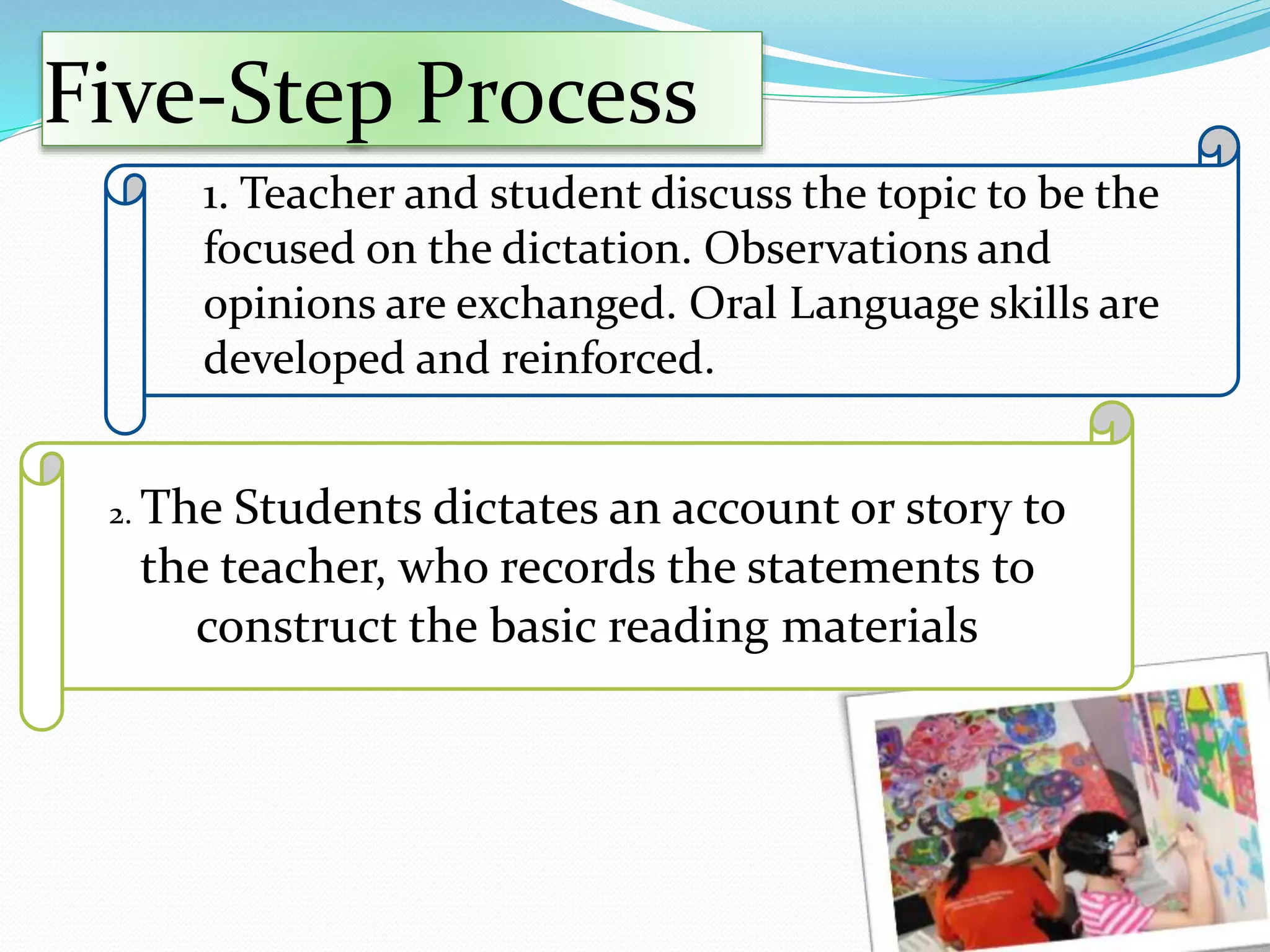 Five-Step Process

1. Teacher and student discuss the topic to be the focused on the dictation. Observations and opinions are exchanged. Oral Language skills are developed and reinforced.

2. The Students dictates an account or story to the teacher, who records the statements to construct the basic reading materials